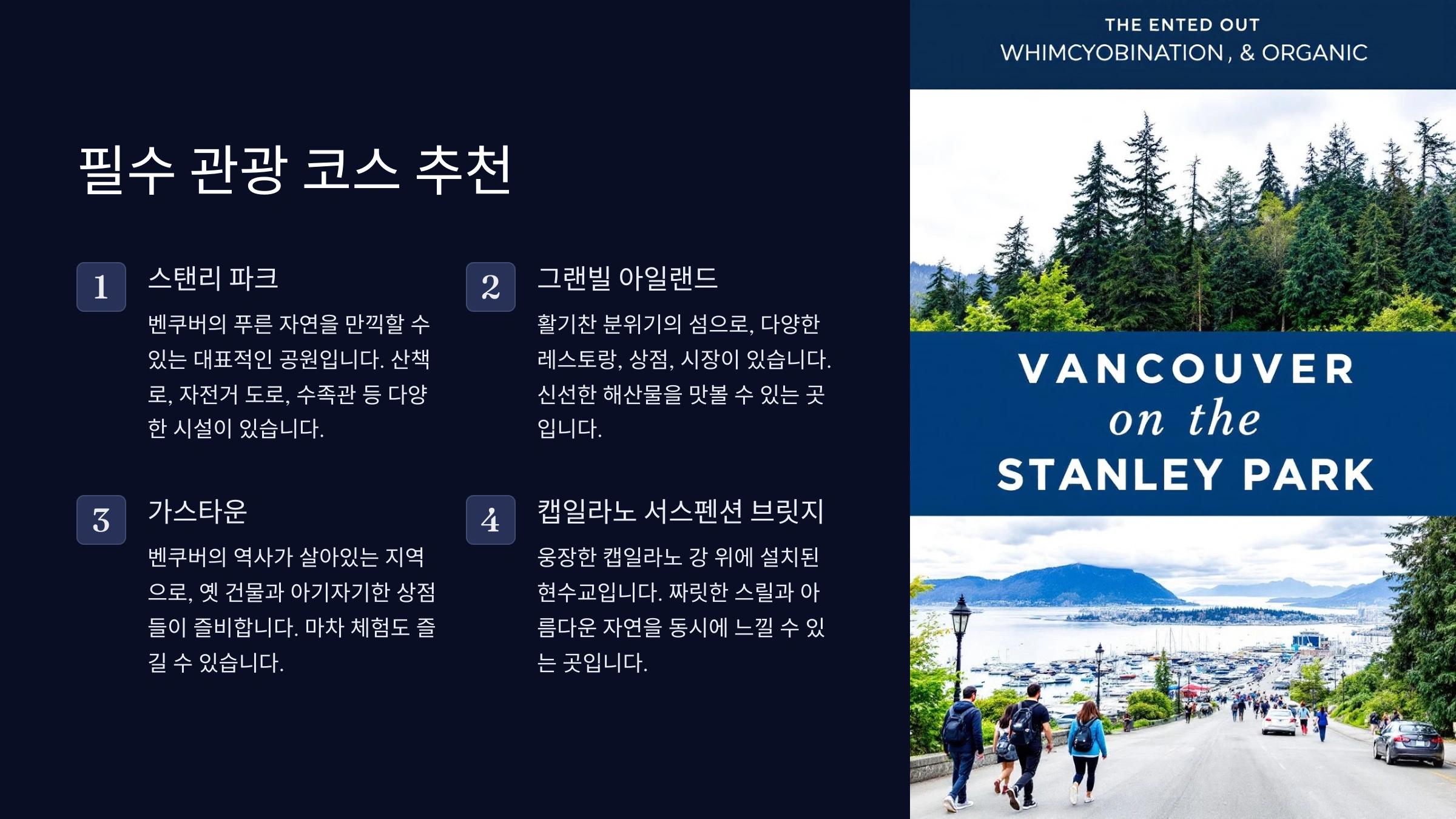 필수 관광 코스 추천

1

스탠리 파크

벤쿠버의 푸른 자연을 만끽할 수 있는 대표적인 공원입니다. 산책로, 자전거 도로, 수족관 등 다양한 시설이 있습니다.

2

그랜빌 아일랜드

활기찬 분위기의 섬으로, 다양한 레스토랑, 상점, 시장이 있습니다. 신선한 해산물을 맛볼 수 있는 곳입니다.

3

가스타운

벤쿠버의 역사가 살아있는 지역으로, 옛 건물과 아기자기한 상점들이 즐비합니다. 마차 체험도 즐길 수 있습니다.

4

캡일라노 서스펜션 브릿지

웅장한 캡일라노 강 위에 설치된 현수교입니다. 짜릿한 스릴과 아름다운 자연을 동시에 느낄 수 있는 곳입니다.

THE ENTED OUT
WHIMCYOBINATION, & ORGANIC

VANCOUVER
on the
STANLEY PARK